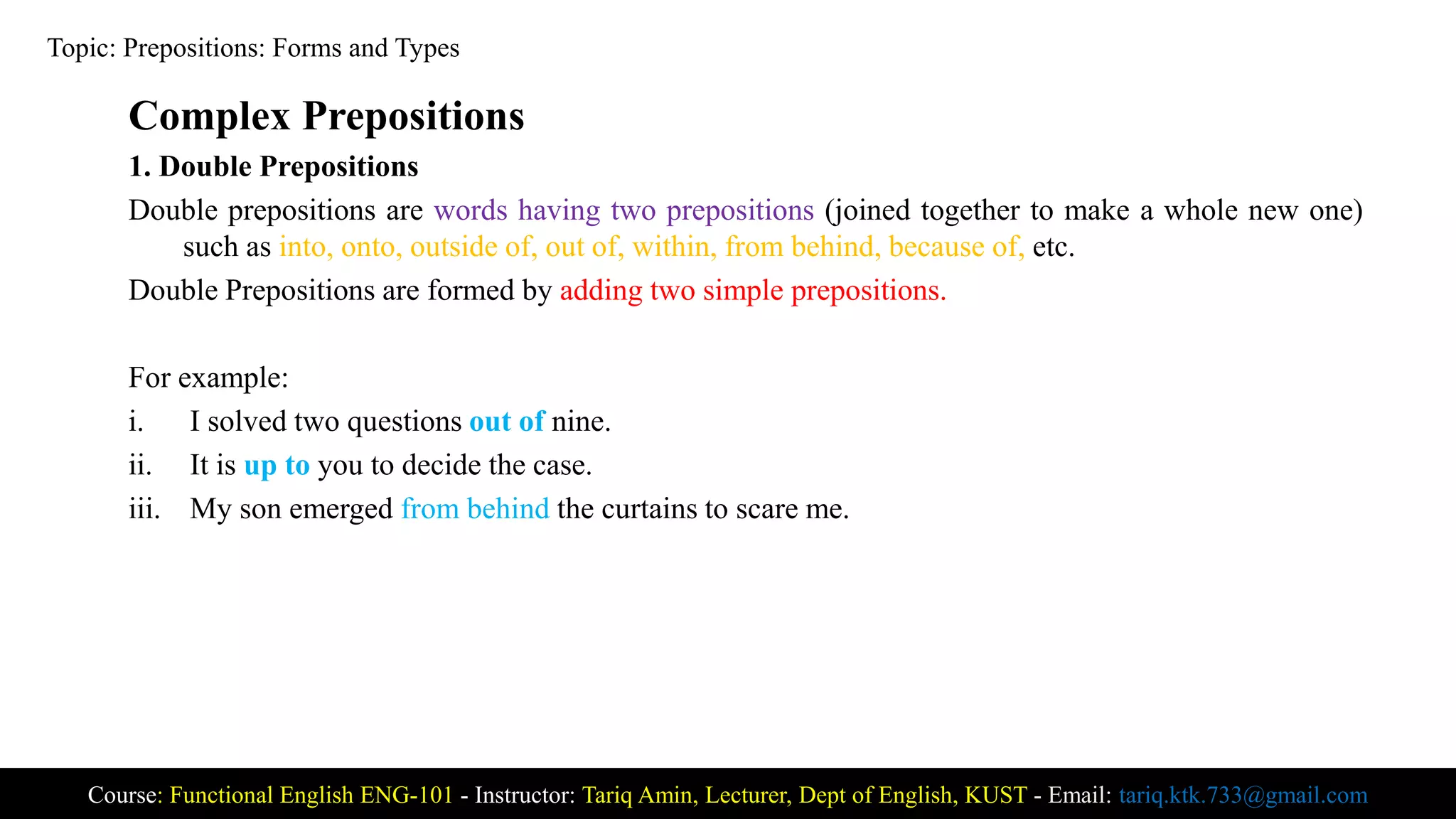 Topic: Prepositions: Forms and Types

Complex Prepositions

1. Double Prepositions

Double prepositions are words having two prepositions (joined together to make a whole new one) such as into, onto, outside of, out of, within, from behind, because of, etc.

Double Prepositions are formed by adding two simple prepositions.

For example:

i. I solved two questions out of nine.

ii. It is up to you to decide the case.

iii. My son emerged from behind the curtains to scare me.

Course: Functional English ENG-101 - Instructor: Tariq Amin, Lecturer, Dept of English, KUST - Email: tariq.ktk.733@gmail.com